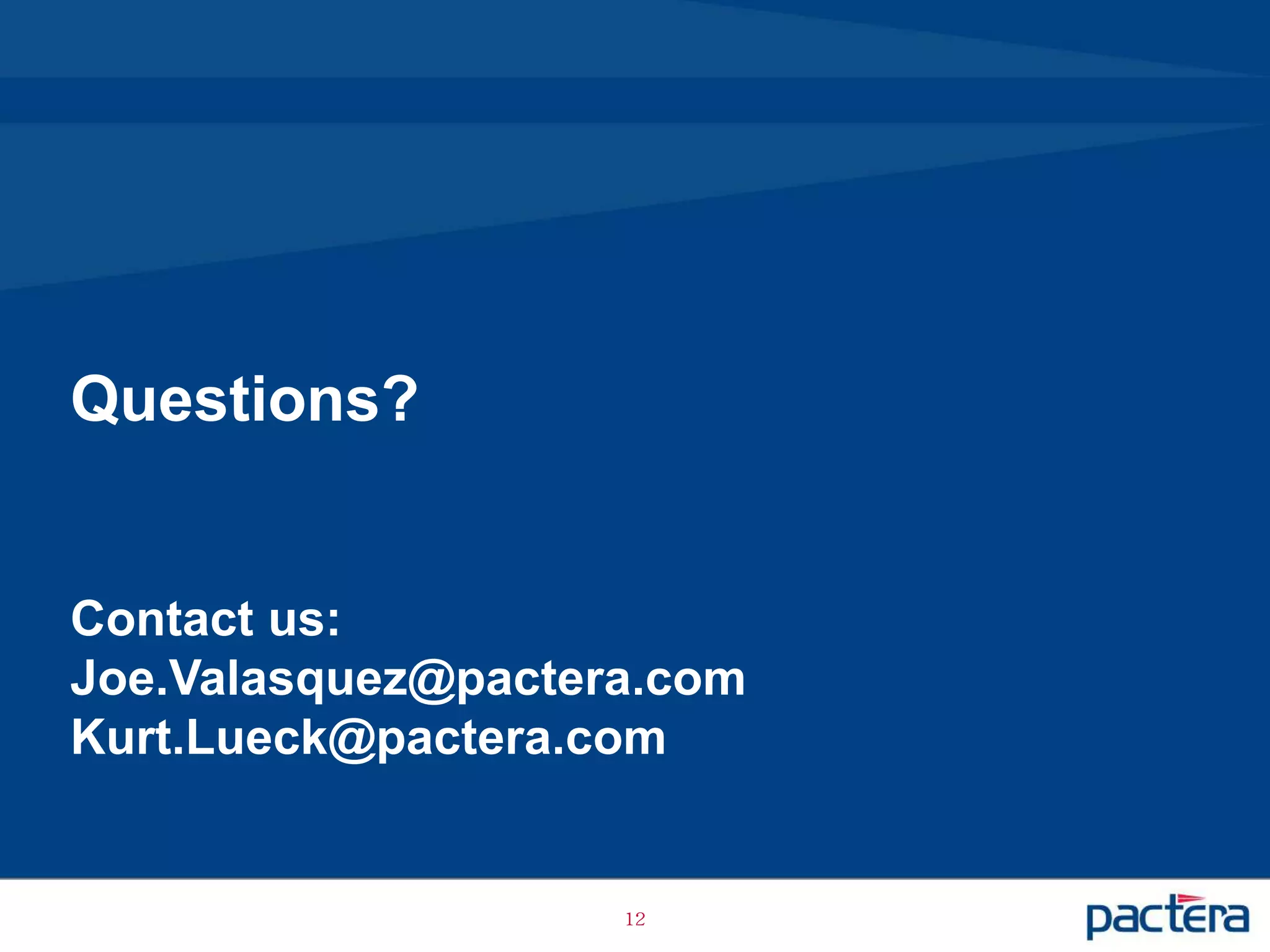 Questions?

Contact us:
Joe.Valasquez@pactera.com
Kurt.Lueck@pactera.com

12

pactera